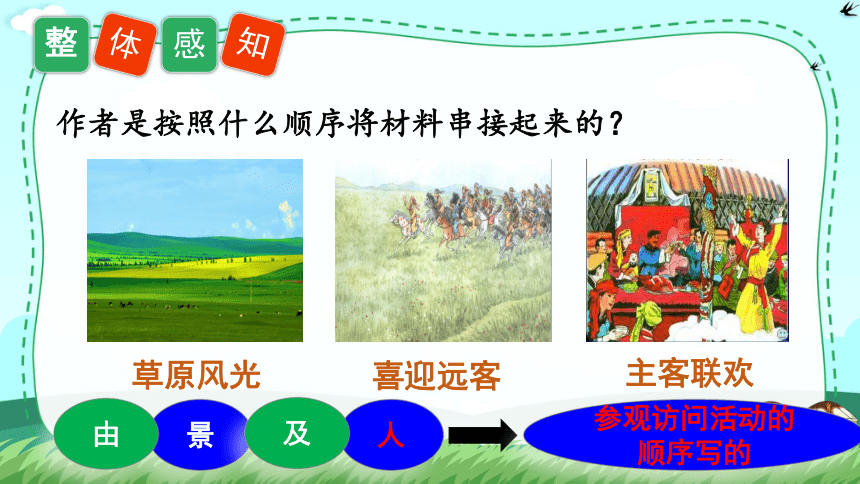 整体感知

作者是按照什么顺序将材料串接起来的？

草原风光

喜迎远客

主客联欢

由 景 及 人

参观访问活动的顺序写的